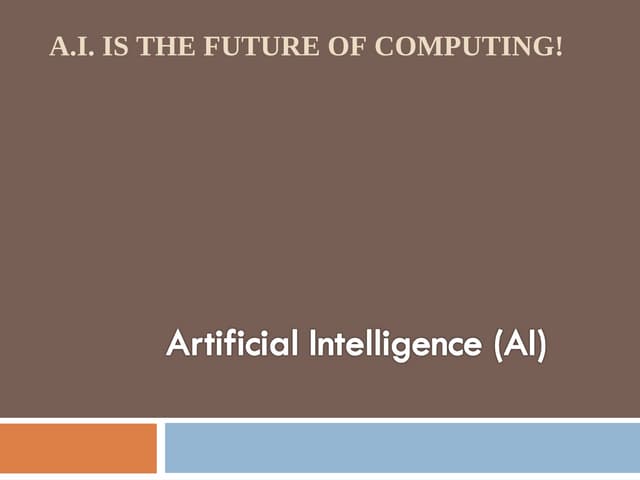 A.I. IS THE FUTURE OF COMPUTING!

Artificial Intelligence (AI)